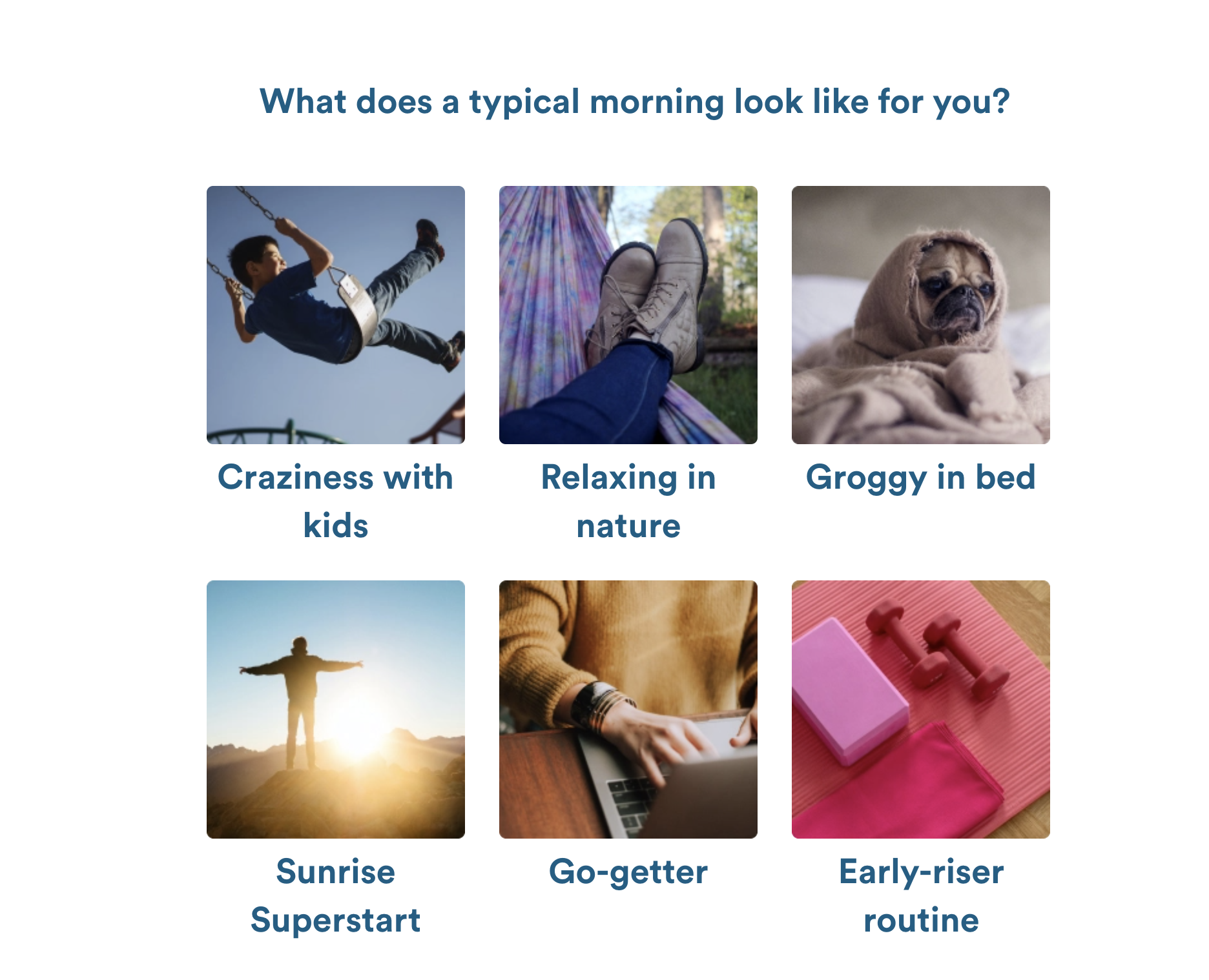 What does a typical morning look like for you?

Craziness with kids

Relaxing in nature

Groggy in bed

Sunrise Superstart

Go-getter

Early-riser routine